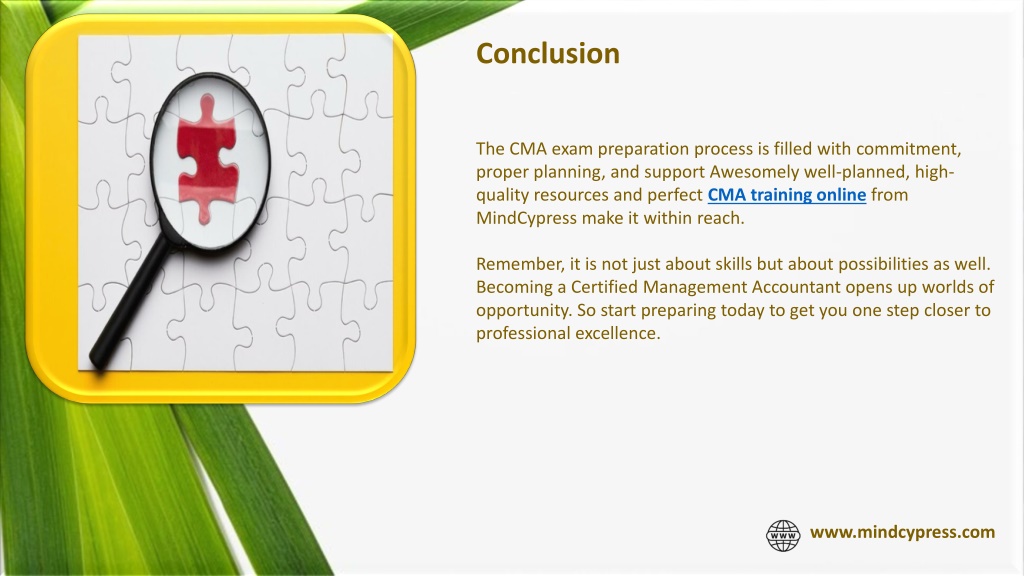 Conclusion

The CMA exam preparation process is filled with commitment, proper planning, and support Awesomely well-planned, high-quality resources and perfect CMA training online from MindCypress make it within reach.

Remember, it is not just about skills but about possibilities as well. Becoming a Certified Management Accountant opens up worlds of opportunity. So start preparing today to get you one step closer to professional excellence.

WWW

www.mindcypress.com